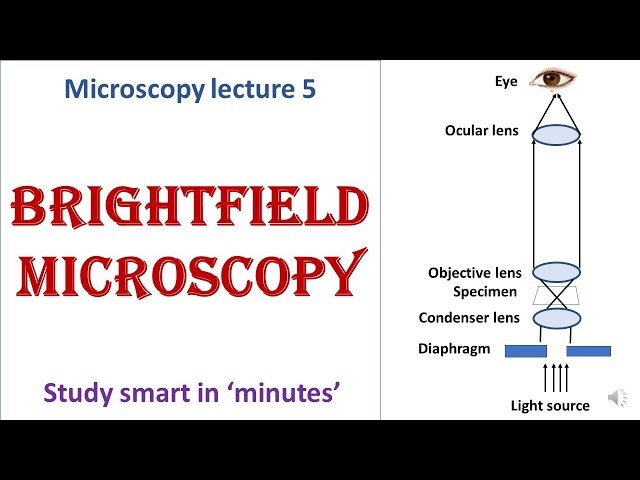 Microscopy lecture 5

BRIGHTFIELD MICROSCOPY

Study smart in 'minutes'

Eye

Ocular lens

Objective lens

Specimen

Condenser lens

Diaphragm

Light source